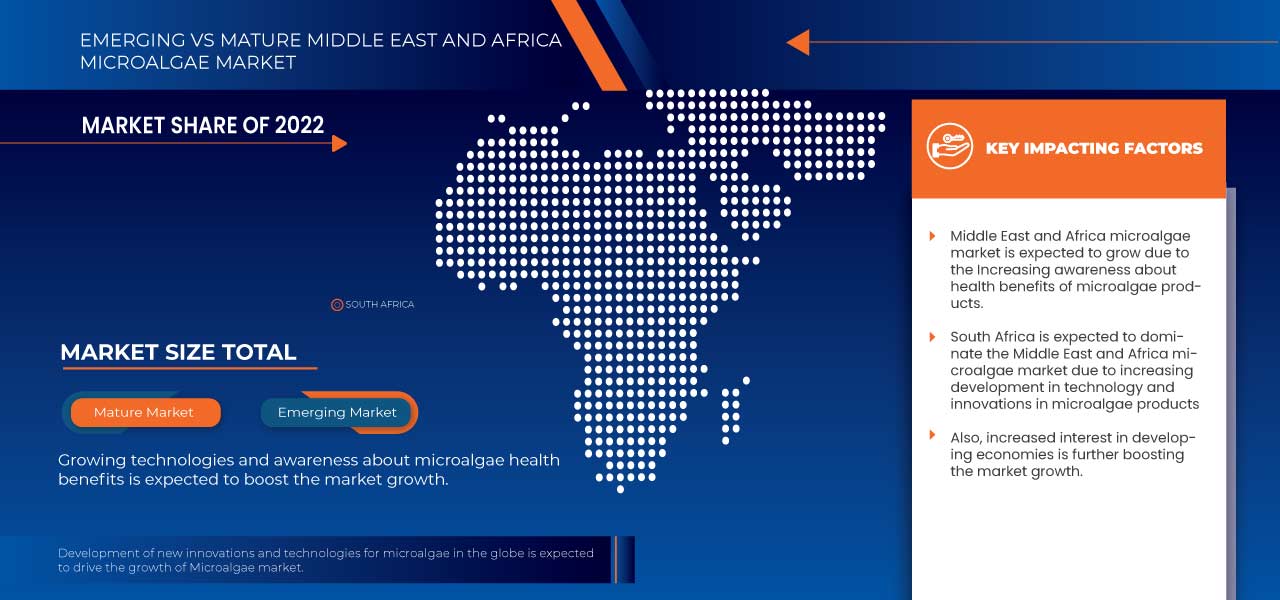 EMERGING VS MATURE MIDDLE EAST AND AFRICA MICROALGAE MARKET

MARKET SHARE OF 2022

SOUTH AFRICA

MARKET SIZE TOTAL

Mature Market

Emerging Market

Growing technologies and awareness about microalgae health benefits is expected to boost the market growth.

Development of new innovations and technologies for microalgae in the globe is expected to drive the growth of Microalgae market.

KEY IMPACTING FACTORS

Middle East and Africa microalgae market is expected to grow due to the Increasing awareness about health benefits of microalgae products.

South Africa is expected to dominate the Middle East and Africa microalgae market due to increasing development in technology and innovations in microalgae products

Also, increased interest in developing economies is further boosting the market growth.